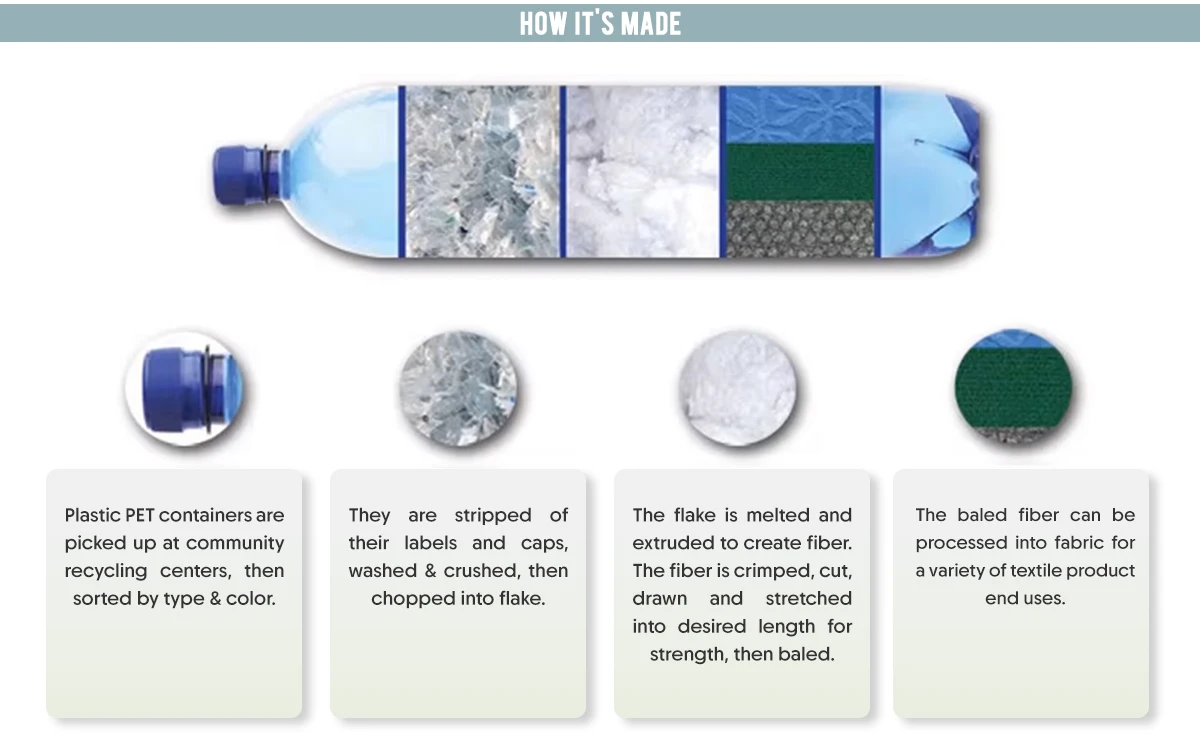 HOW IT'S MADE

Plastic PET containers are picked up at community recycling centers, then sorted by type & color.

They are stripped of their labels and caps, washed & crushed, then chopped into flake.

The flake is melted and extruded to create fiber. The fiber is crimped, cut, drawn and stretched into desired length for strength, then baled.

The baled fiber can be processed into fabric for a variety of textile product end uses.